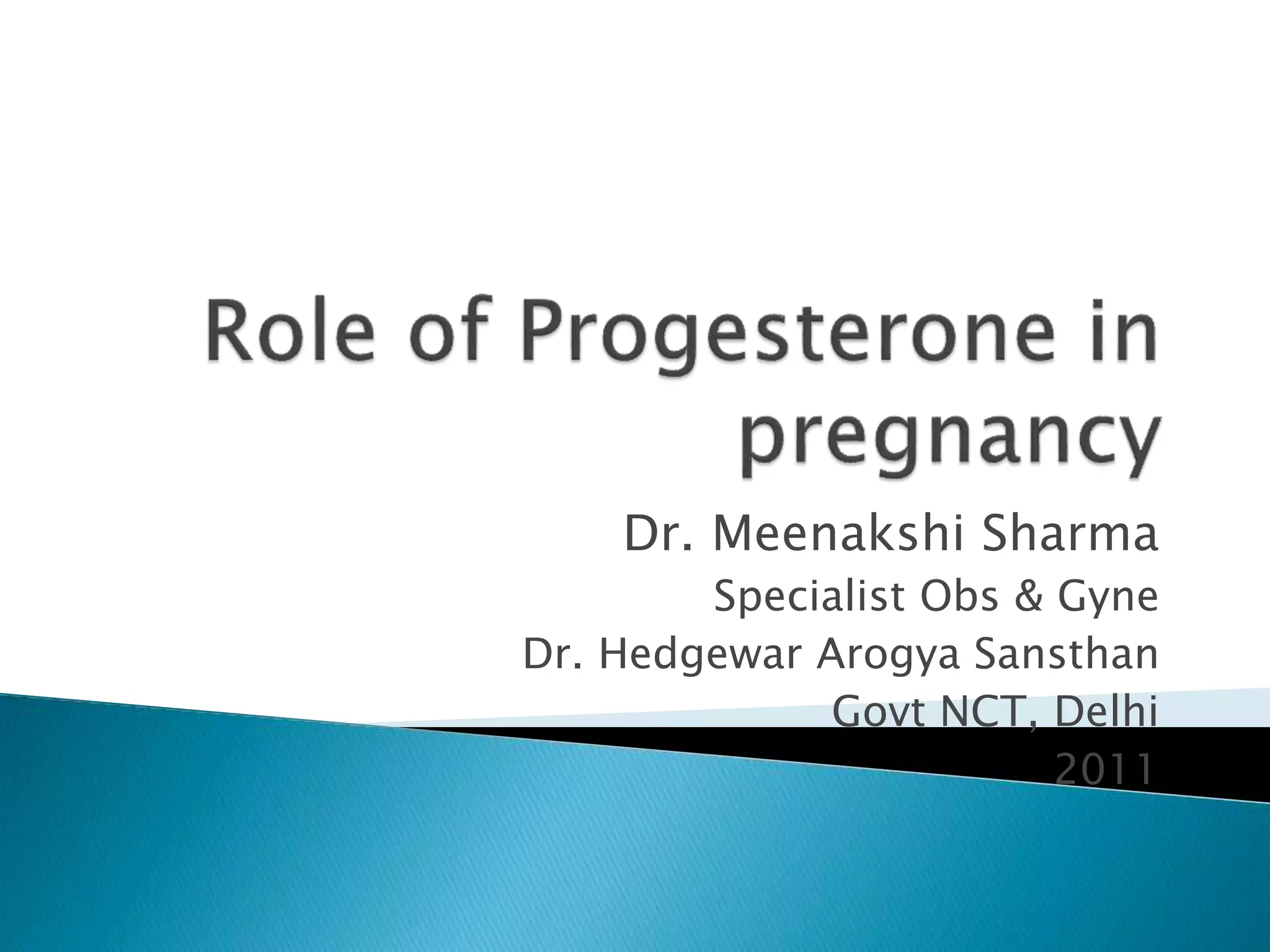 Role of Progesterone in pregnancy

Dr. Meenakshi Sharma
Specialist Obs & Gyne
Dr. Hedgewar Arogya Sansthan
Govt NCT, Delhi
2011